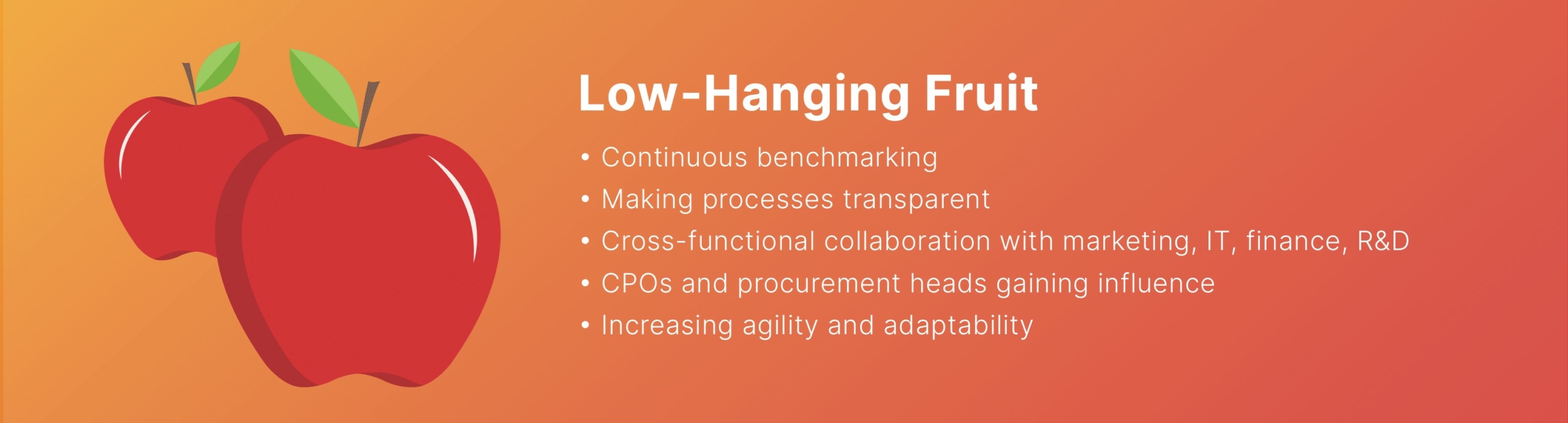 Low-Hanging Fruit

• Continuous benchmarking
• Making processes transparent
• Cross-functional collaboration with marketing, IT, finance, R&D
• CPOs and procurement heads gaining influence
• Increasing agility and adaptability